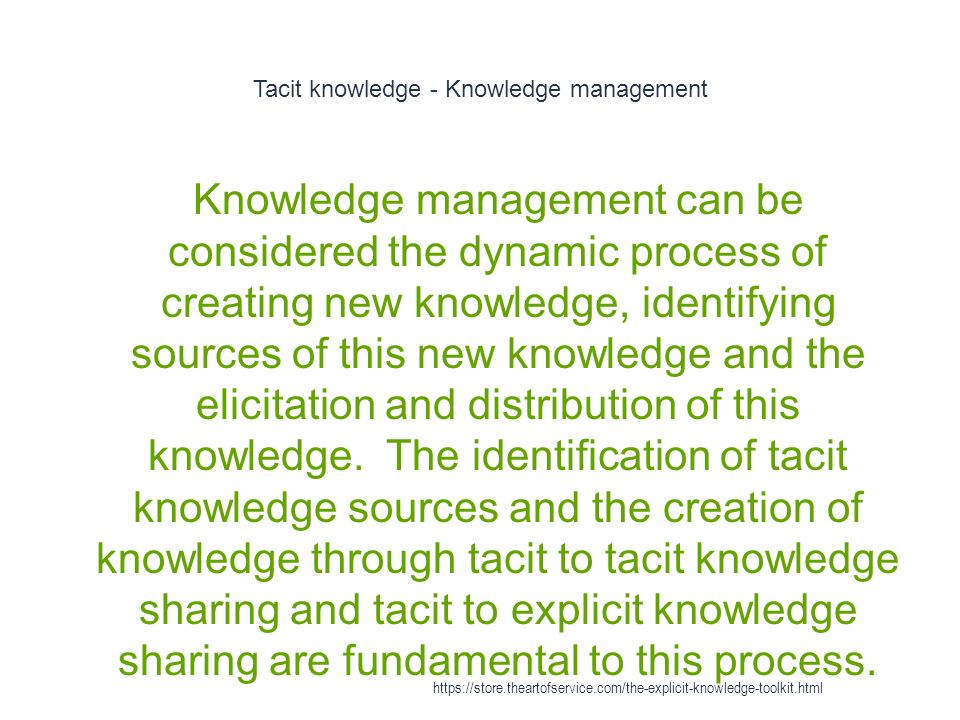 Tacit knowledge - Knowledge management

Knowledge management can be considered the dynamic process of creating new knowledge, identifying sources of this new knowledge and the elicitation and distribution of this knowledge.  The identification of tacit knowledge sources and the creation of knowledge through tacit to tacit knowledge sharing and tacit to explicit knowledge sharing are fundamental to this process.

https://store.theartofservice.com/the-explicit-knowledge-toolkit.html